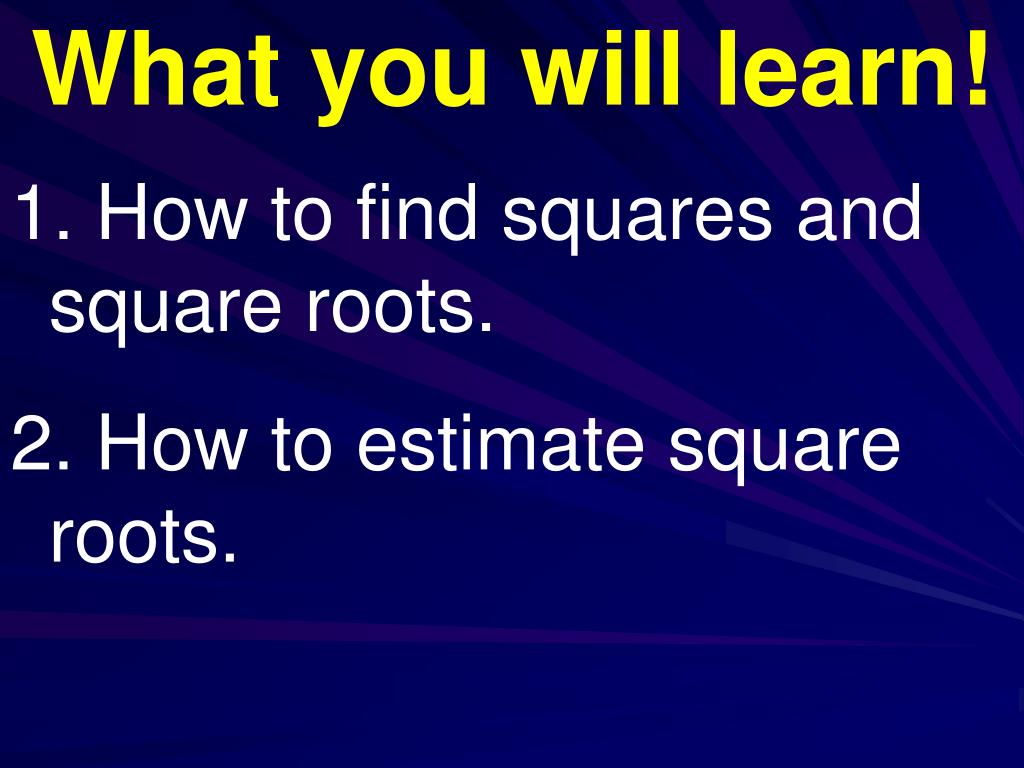 What you will learn!

1. How to find squares and square roots.

2. How to estimate square roots.